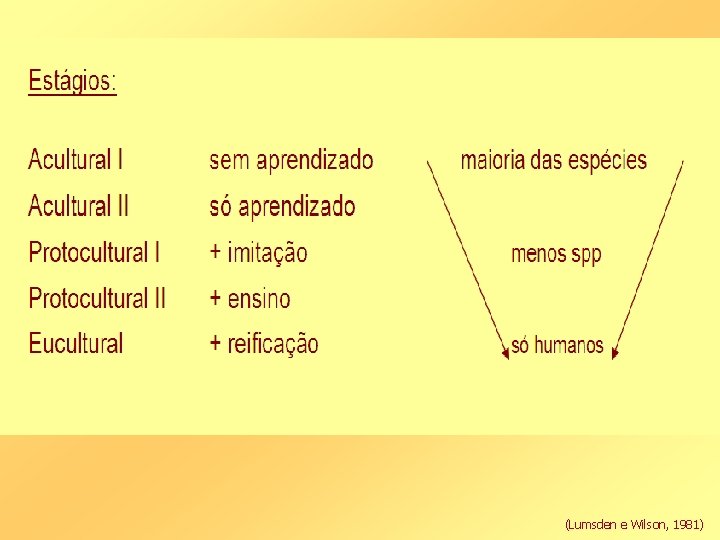 Estágios:

Acultural I sem aprendizado maioria das espécies

Acultural II só aprendizado

Protocultural I + imitação menos spp

Protocultural II + ensino

Eucultural + reificação só humanos

(Lumsden e Wilson, 1981)